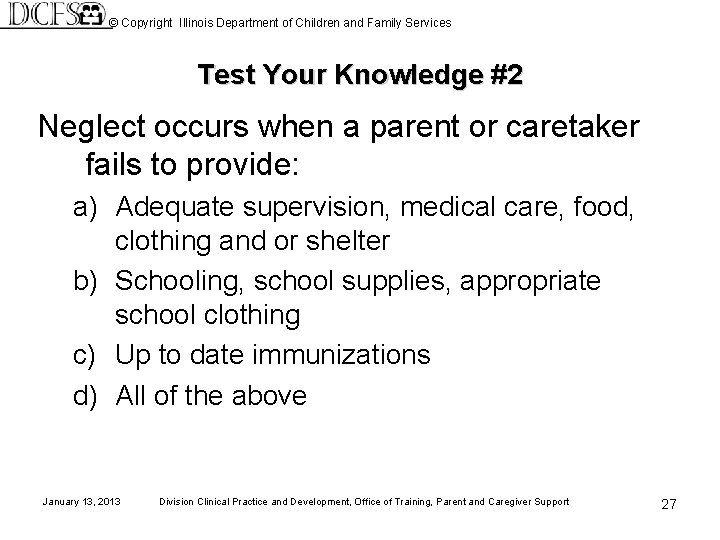 DCFS © Copyright Illinois Department of Children and Family Services

Test Your Knowledge #2

Neglect occurs when a parent or caretaker fails to provide:

a) Adequate supervision, medical care, food, clothing and or shelter
b) Schooling, school supplies, appropriate school clothing
c) Up to date immunizations
d) All of the above

January 13, 2013 Division Clinical Practice and Development, Office of Training, Parent and Caregiver Support 27